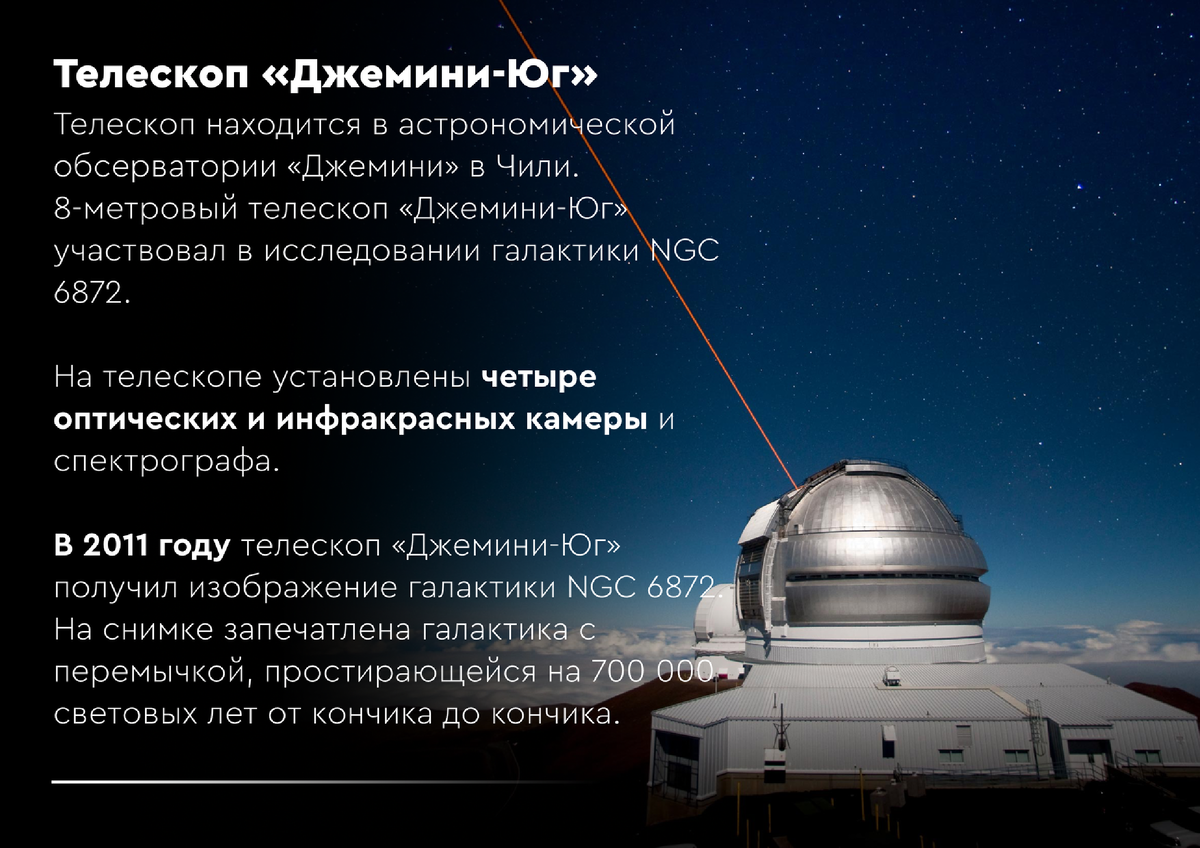 Телескоп «Джемини-Юг»

Телескоп находится в астрономической обсерватории «Джемини» в Чили. 8-метровый телескоп «Джемини-Юг» участвовал в исследовании галактики NGC 6872.

На телескопе установлены четыре оптических и инфракрасных камеры и спектрографа.

В 2011 году телескоп «Джемини-Юг» получил изображение галактики NGC 6872. На снимке запечатлена галактика с перемычкой, простирающейся на 700 000 световых лет от кончика до кончика.